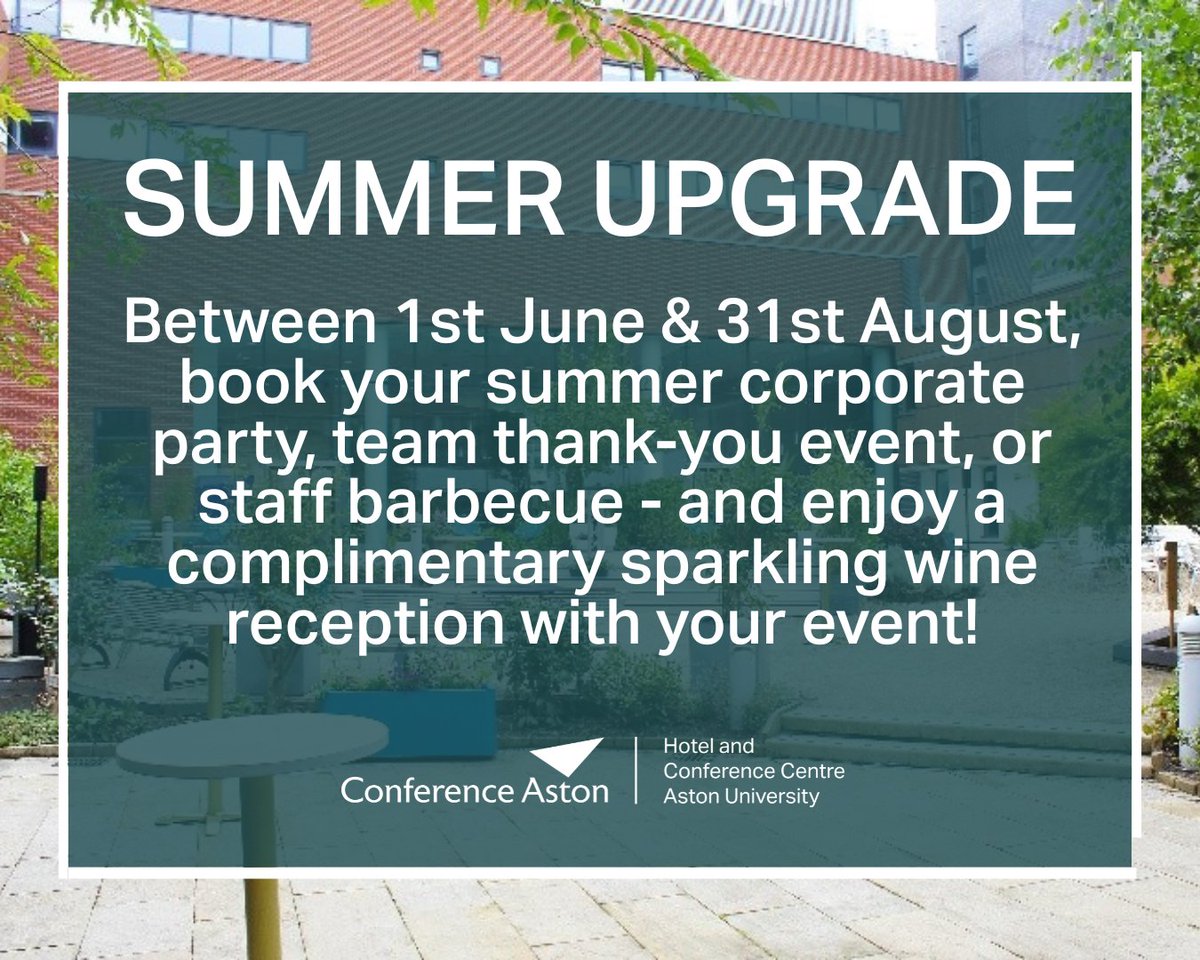 SUMMER UPGRADE

Between 1st June & 31st August, book your summer corporate party, team thank-you event, or staff barbecue - and enjoy a complimentary sparkling wine reception with your event!

Conference Aston

Hotel and Conference Centre Aston University